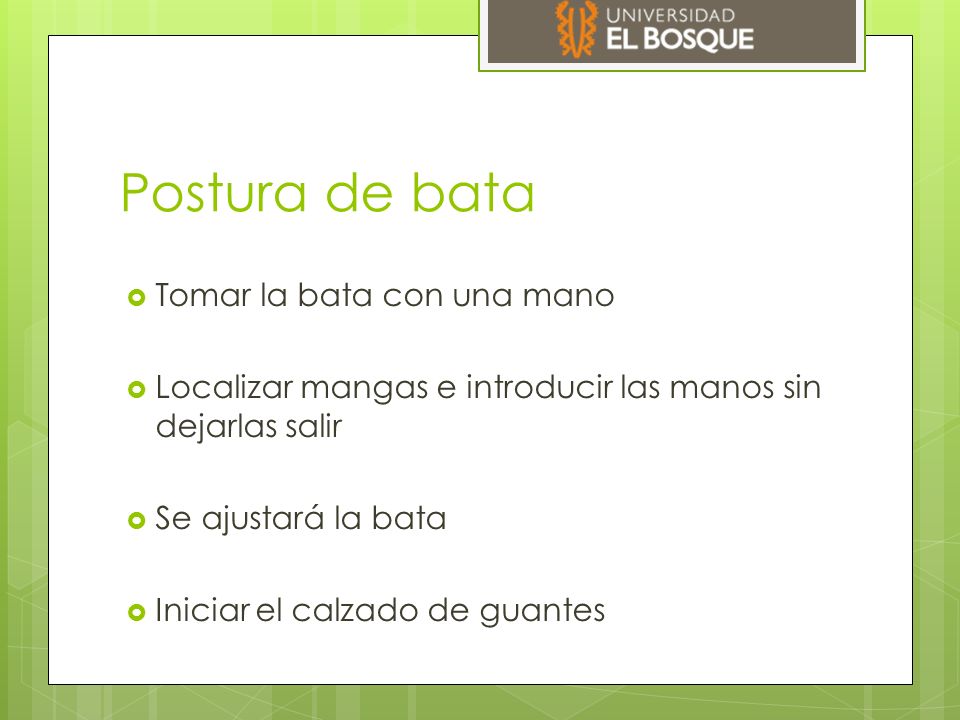 UNIVERSIDAD
EL BOSQUE

Postura de bata

Tomar la bata con una mano

Localizar mangas e introducir las manos sin dejarlas salir

Se ajustará la bata

Iniciar el calzado de guantes